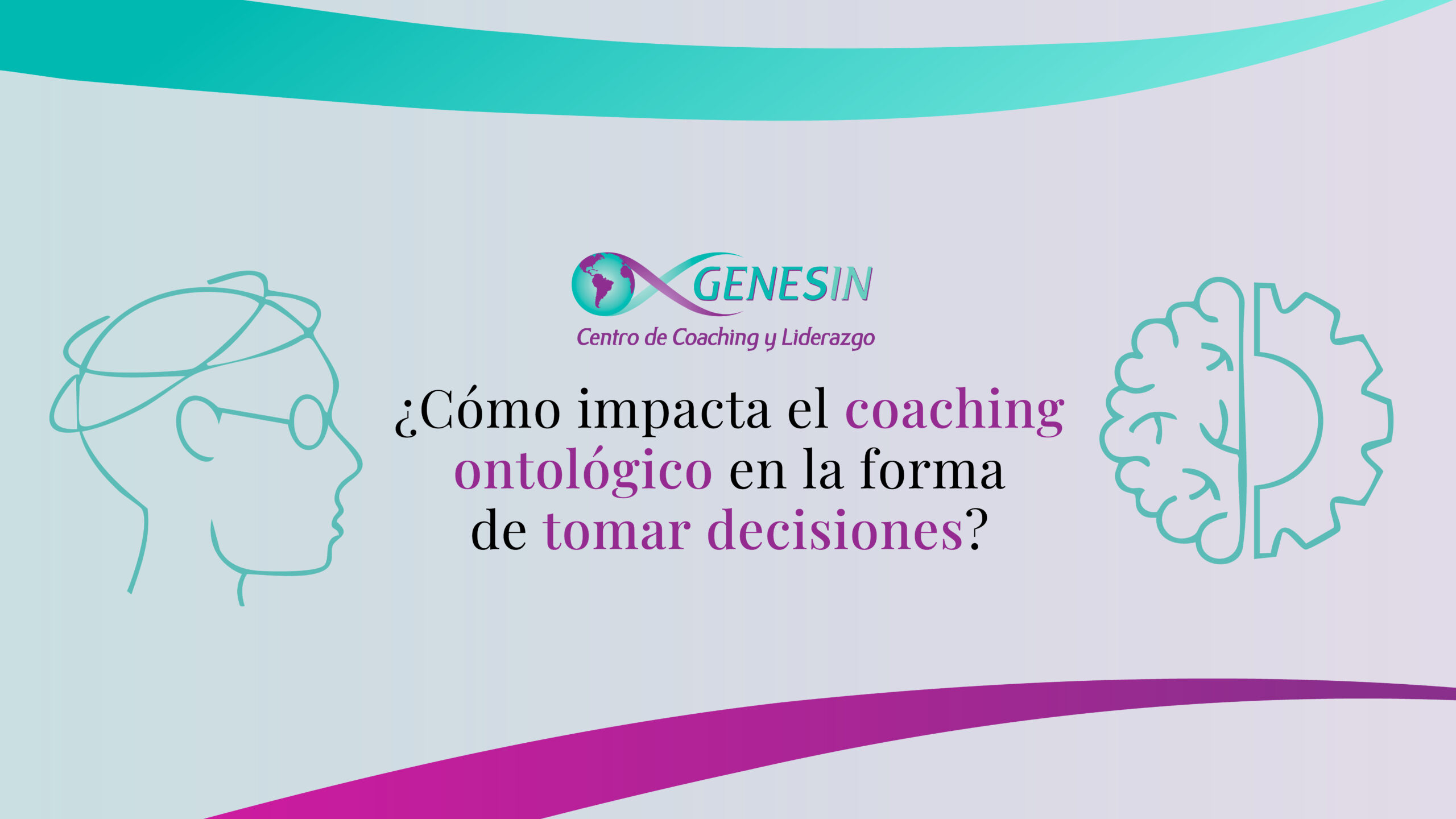 GENESIN
Centro de Coaching y Liderazgo

¿Cómo impacta el coaching ontológico en la forma de tomar decisiones?